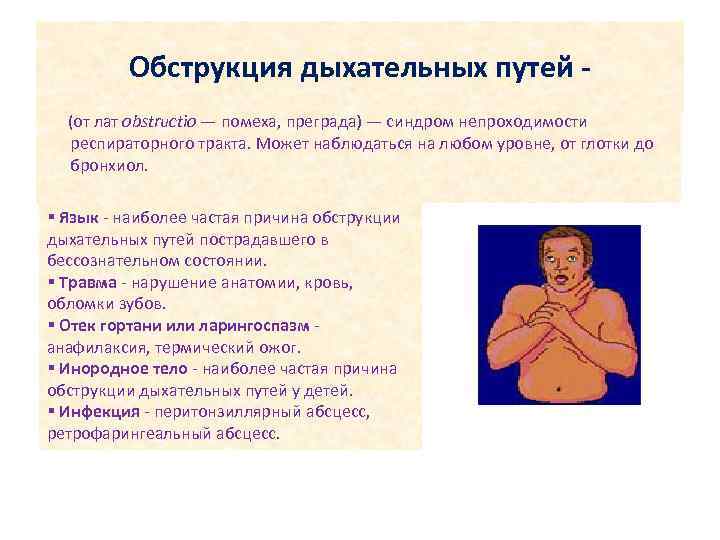 Обструкция дыхательных путей -

(от лат obstructio — помеха, преграда) — синдром непроходимости респираторного тракта. Может наблюдаться на любом уровне, от глотки до бронхиол.

▪ Язык - наиболее частая причина обструкции дыхательных путей пострадавшего в бессознательном состоянии.
▪ Травма - нарушение анатомии, кровь, обломки зубов.
▪ Отек гортани или ларингоспазм - анафилаксия, термический ожог.
▪ Инородное тело - наиболее частая причина обструкции дыхательных путей у детей.
▪ Инфекция - перитонзиллярный абсцесс, ретрофарингеальный абсцесс.